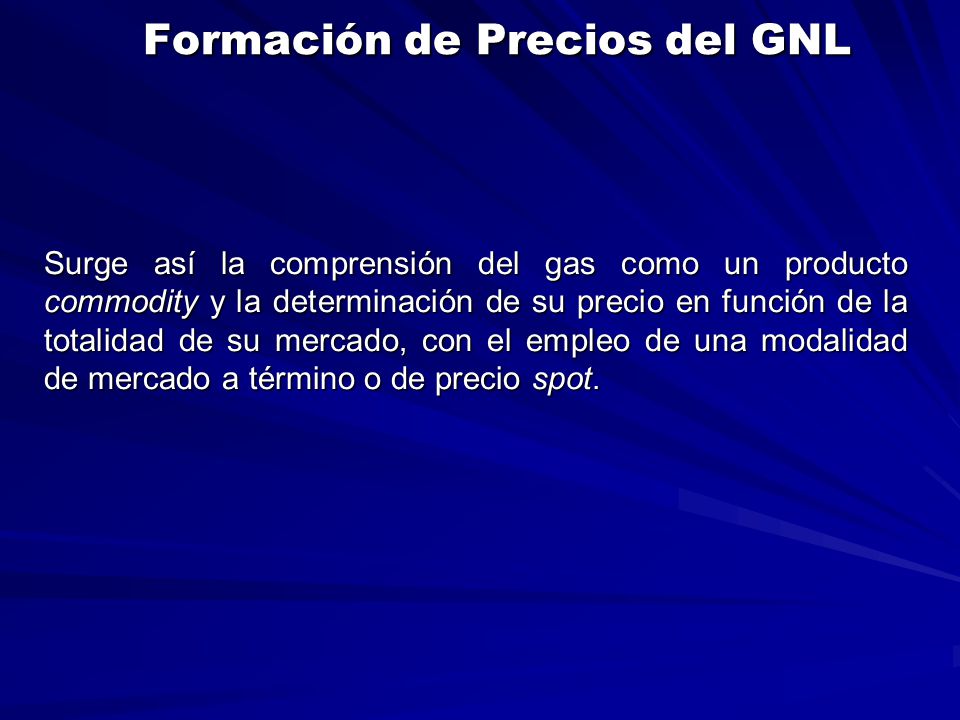 Formación de Precios del GNL

Surge así la comprensión del gas como un producto commodity y la determinación de su precio en función de la totalidad de su mercado, con el empleo de una modalidad de mercado a término o de precio spot.